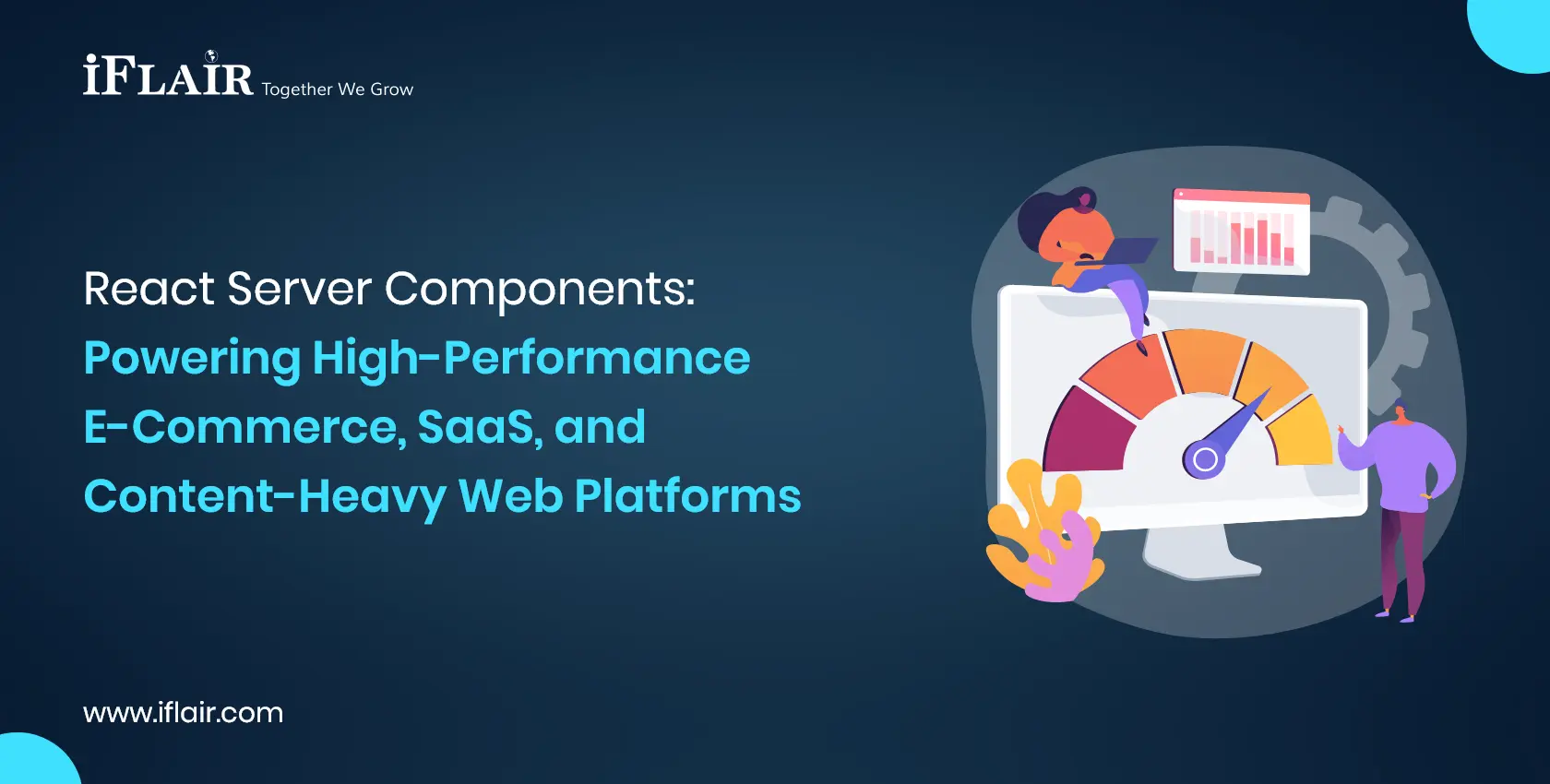 iFLAIR Together We Grow

React Server Components:
Powering High-Performance E-Commerce, SaaS, and Content-Heavy Web Platforms

www.iflair.com